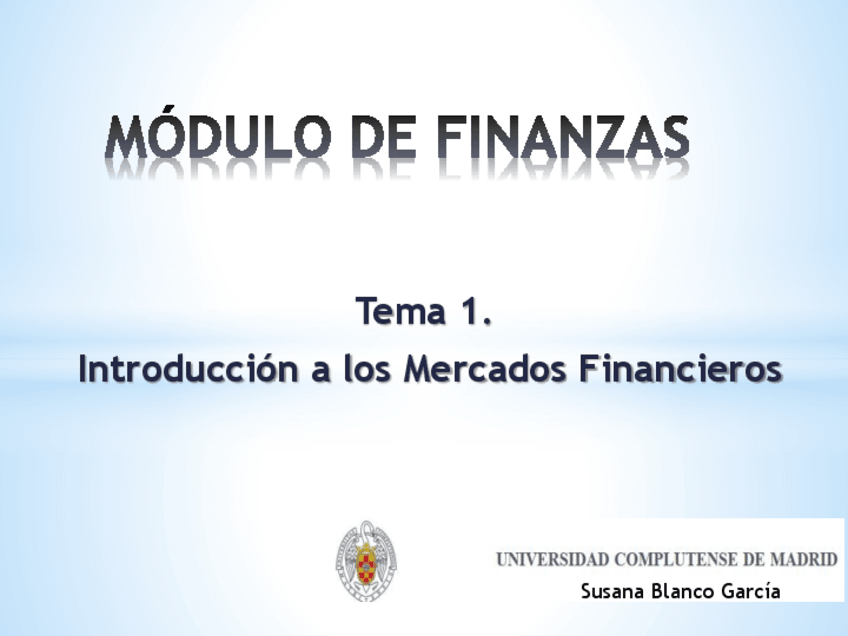 MÓDULO DE FINANZAS

Tema 1.
Introducción a los Mercados Financieros

UNIVERSIDAD COMPLUTENSE DE MADRID
Susana Blanco García